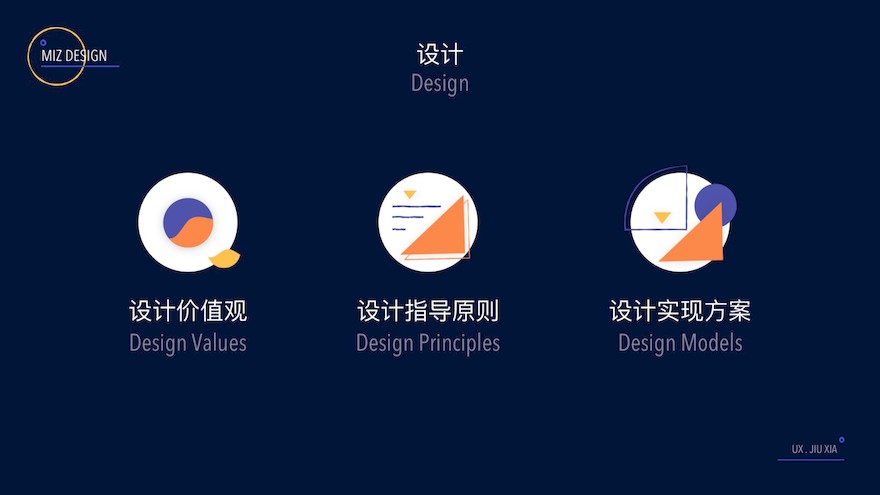 MIZ DESIGN

设计
Design

设计价值观
Design Values

设计指导原则
Design Principles

设计实现方案
Design Models

UX . JIU XIA